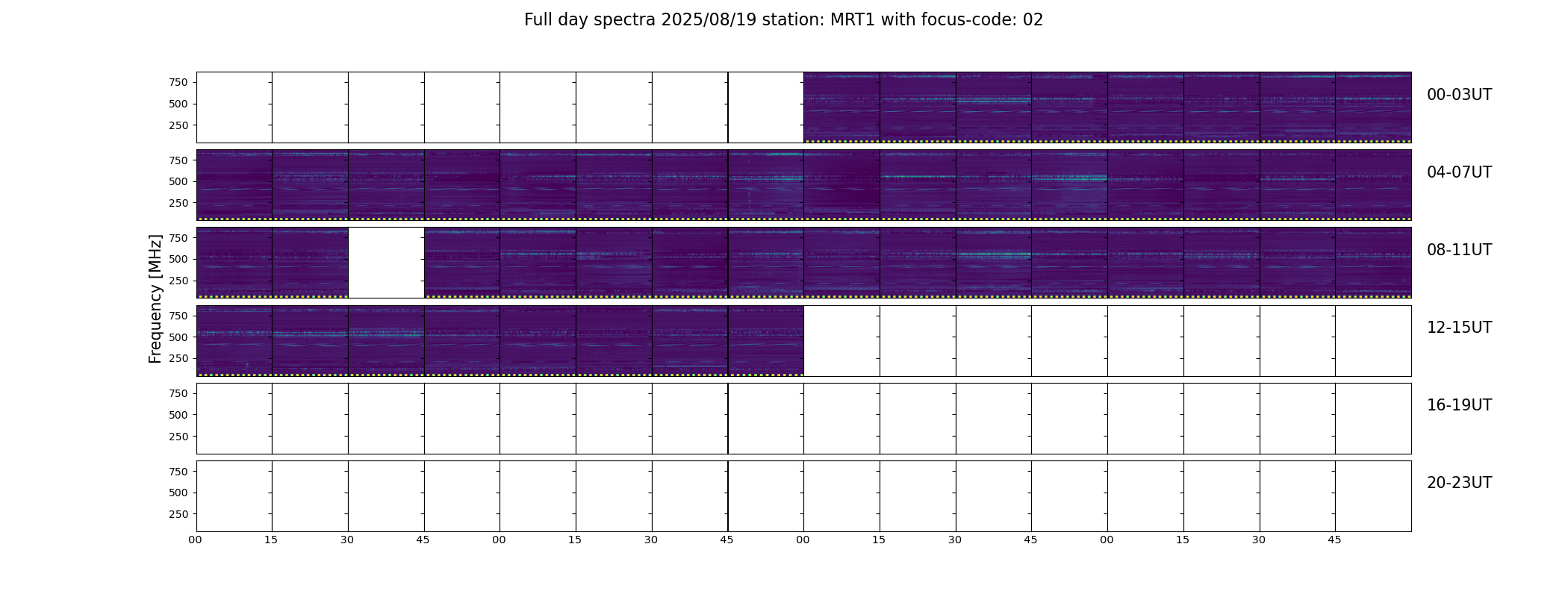 Full day spectra 2025/08/19 station: MRT1 with focus-code: 02

Frequency [MHz]

750
500
250
00-03UT

750
500
250
04-07UT

750
500
250
08-11UT

750
500
250
12-15UT

750
500
250
16-19UT

750
500
250
20-23UT

00 15 30 45 00 15 30 45 00 15 30 45 00 15 30 45